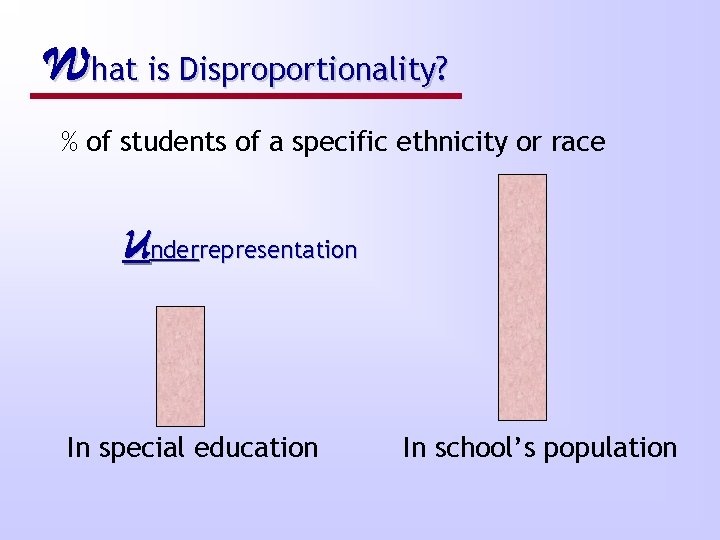 What is Disproportionality?

% of students of a specific ethnicity or race

Underrepresentation

In special education

In school's population